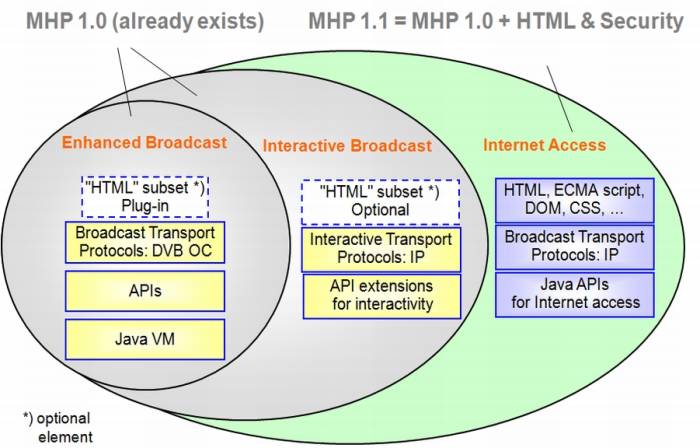 MHP 1.0 (already exists)

MHP 1.1 = MHP 1.0 + HTML & Security

Enhanced Broadcast

"HTML" subset *) Plug-in

Broadcast Transport Protocols: DVB OC

APIs

Java VM

Interactive Broadcast

"HTML" subset *) Optional

Interactive Transport Protocols: IP

API extensions for interactivity

Internet Access

HTML, ECMA script, DOM, CSS, ...

Broadcast Transport Protocols: IP

Java APIs for Internet access

*) optional element